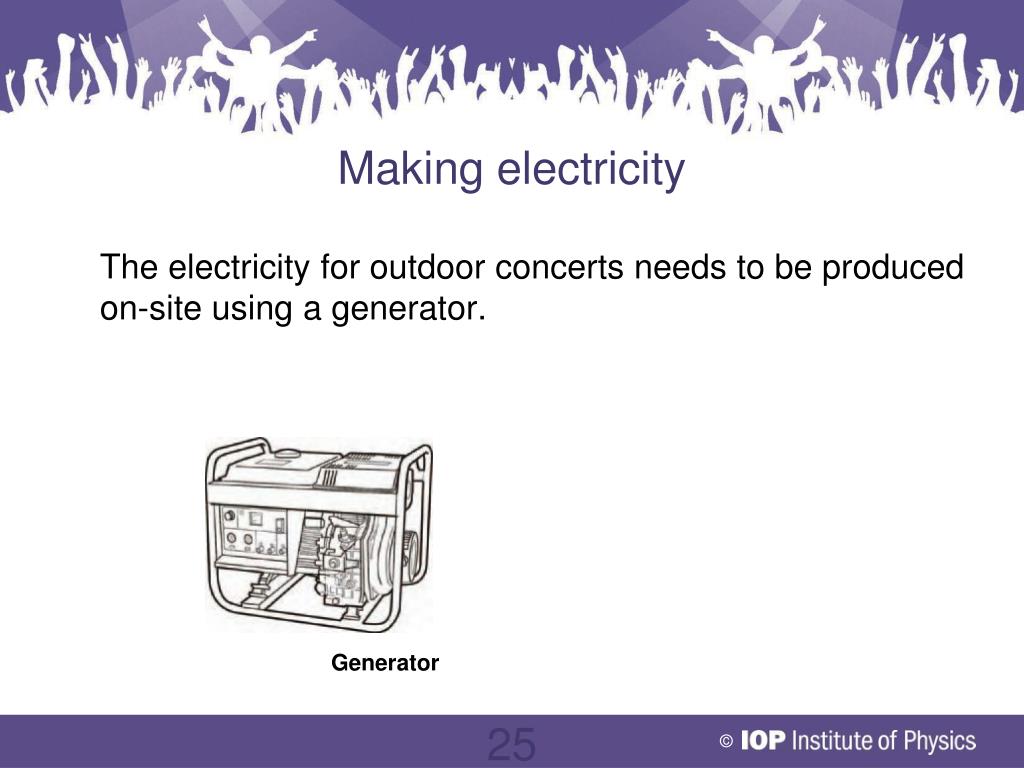 Making electricity

The electricity for outdoor concerts needs to be produced on-site using a generator.

Generator

25

© IOP Institute of Physics